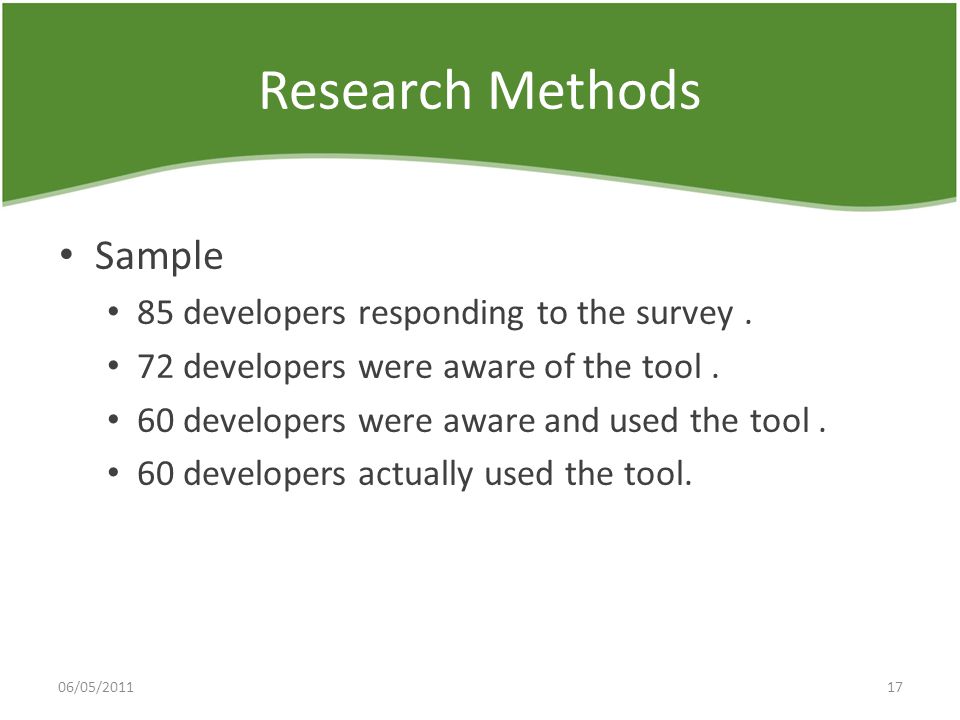 Research Methods

• Sample
  • 85 developers responding to the survey .
  • 72 developers were aware of the tool .
  • 60 developers were aware and used the tool .
  • 60 developers actually used the tool.

06/05/2011

17